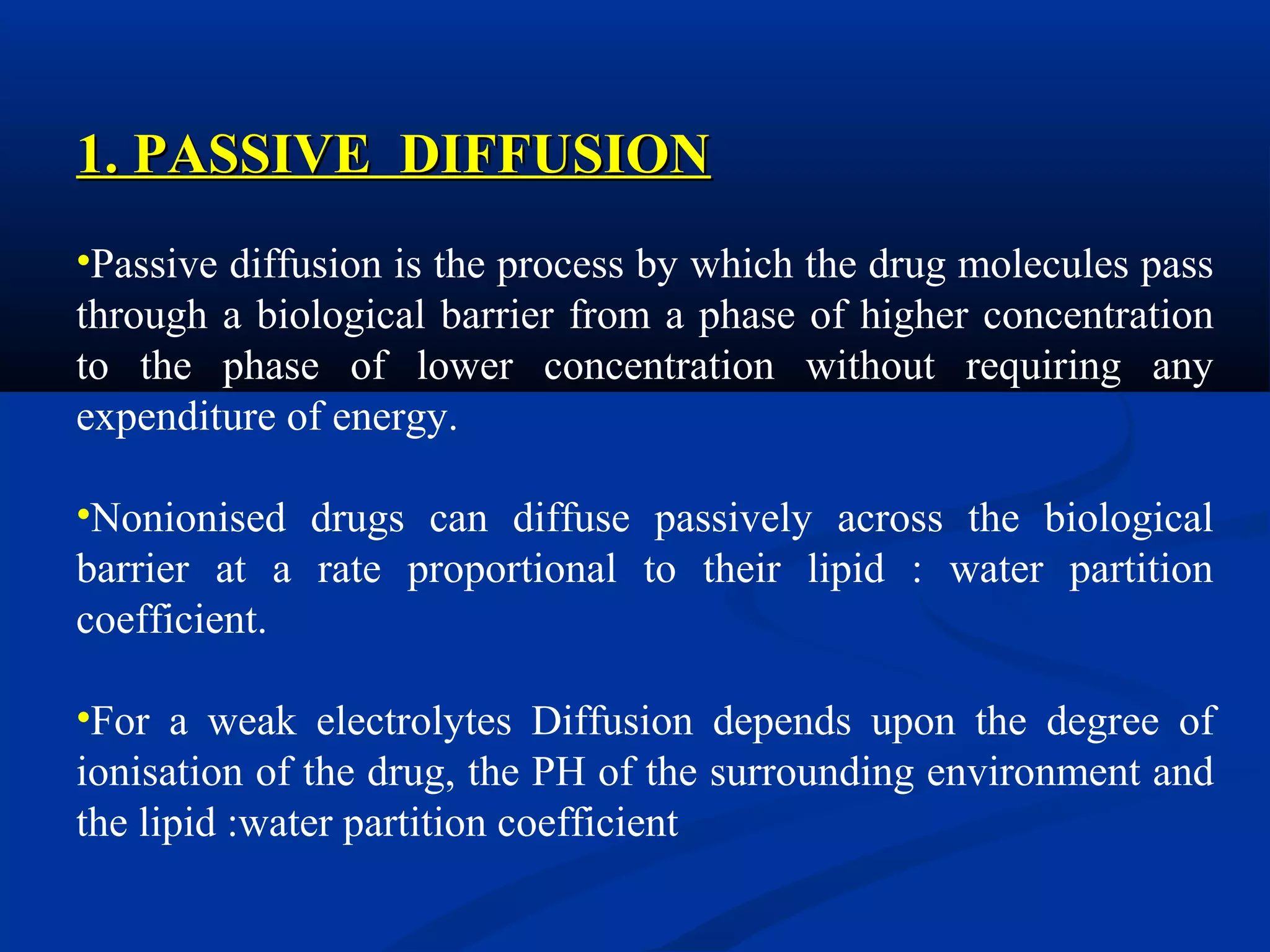 1. PASSIVE DIFFUSION

•Passive diffusion is the process by which the drug molecules pass through a biological barrier from a phase of higher concentration to the phase of lower concentration without requiring any expenditure of energy.

•Nonionised drugs can diffuse passively across the biological barrier at a rate proportional to their lipid : water partition coefficient.

•For a weak electrolytes Diffusion depends upon the degree of ionisation of the drug, the PH of the surrounding environment and the lipid :water partition coefficient